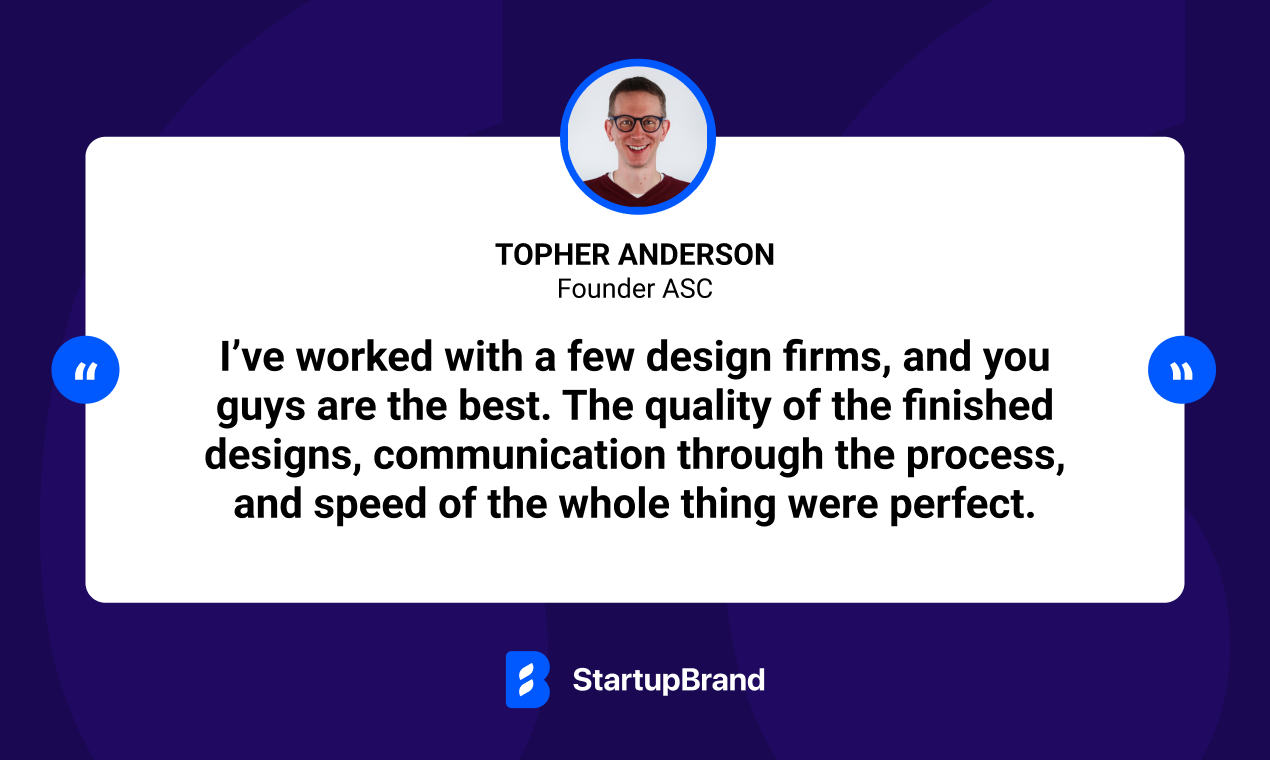 TOPHER ANDERSON
Founder ASC

“ I’ve worked with a few design firms, and you guys are the best. The quality of the finished designs, communication through the process, and speed of the whole thing were perfect. ”

StartupBrand